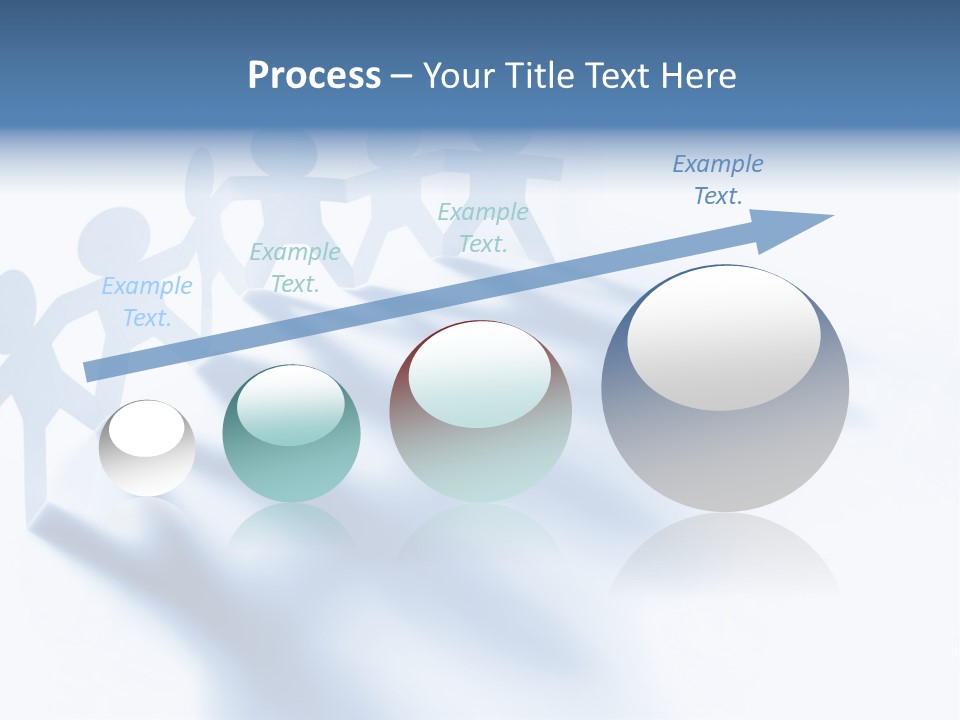 Process – Your Title Text Here

Example Text.

Example Text.

Example Text.

Example Text.